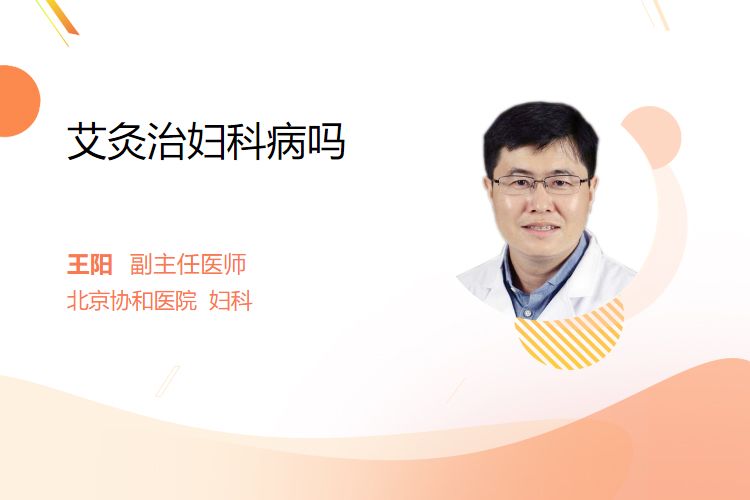 艾灸治妇科病吗

王阳 副主任医师
北京协和医院 妇科